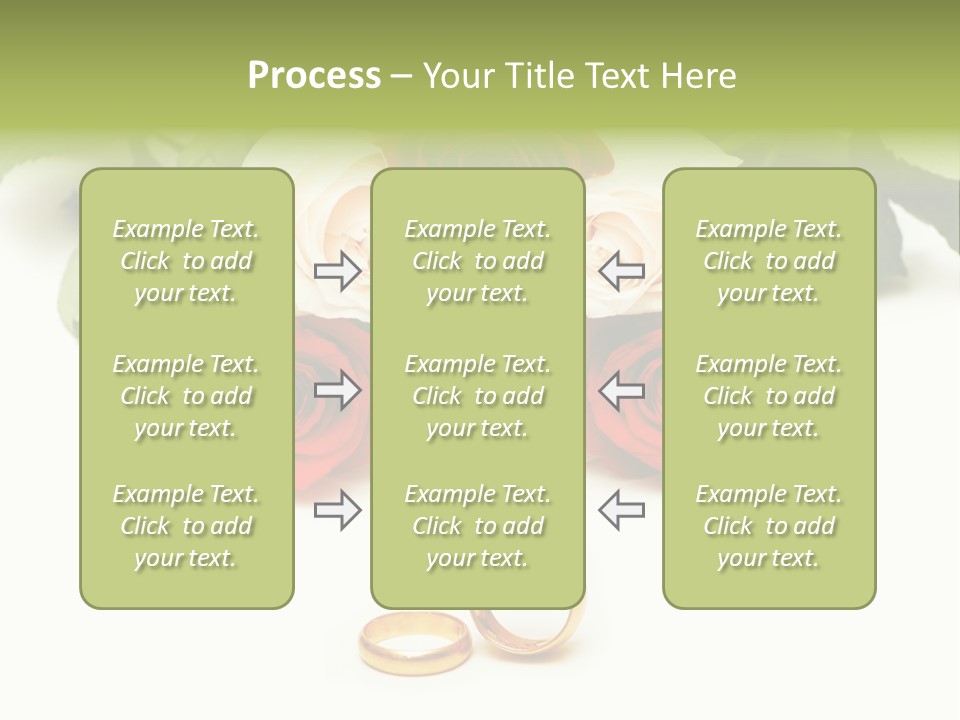 Process – Your Title Text Here

Example Text. Click to add your text.

Example Text. Click to add your text.

Example Text. Click to add your text.

Example Text. Click to add your text.

Example Text. Click to add your text.

Example Text. Click to add your text.

Example Text. Click to add your text.

Example Text. Click to add your text.

Example Text. Click to add your text.